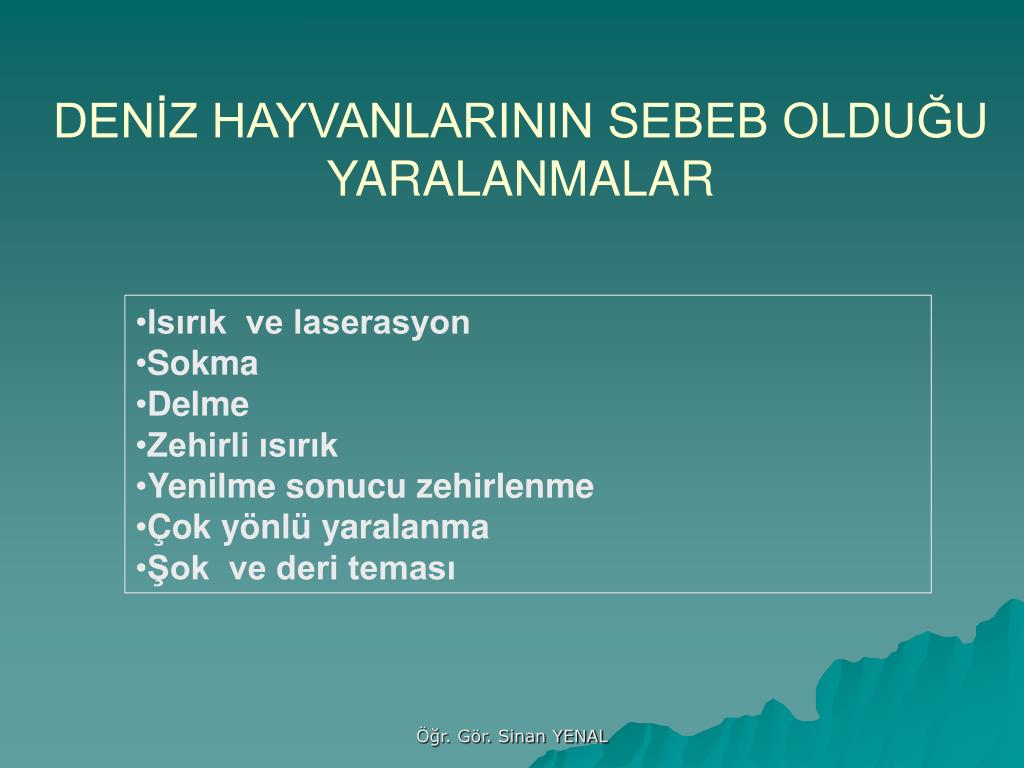 DENİZ HAYVANLARININ SEBEB OLDUĞU YARALANMALAR

•Isırık ve laserasyon
•Sokma
•Delme
•Zehirli ısırık
•Yenilme sonucu zehirlenme
•Çok yönlü yaralanma
•Şok ve deri teması

Öğr. Gör. Sinan YENAL